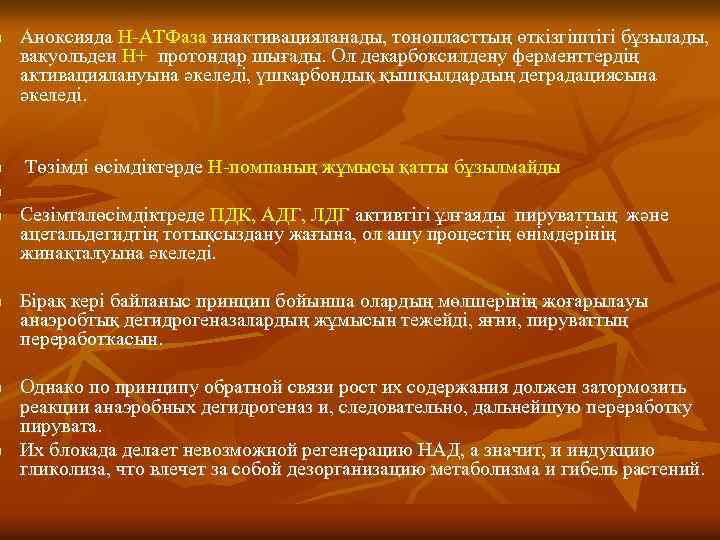 Аноксияда Н-АТФаза инактивацияланады, тонопласттың өткізгіштігі бұзылады, вакуольден Н+ протондар шығады. Ол декарбоксилдену ферменттердің активациялануына әкеледі, үшкарбондық қышқылдардың деградациясына әкеледі.

Төзімді өсімдіктерде Н-помпаның жұмысы қатты бұзылмайды

Сезімталөсімдіктреде ПДК, АДГ, ЛДГ активтігі ұлғаяды пируваттың және ацетальдегидтің тотықсыздану жағына, ол ашу процестің өнімдерінің жинақталуына әкеледі.

Бірақ кері байланыс принцип бойынша олардың мөлшерінің жоғарылауы анаэробтық дегидрогеназалардың жұмысын тежейді, яғни, пируваттың переработкасын.

Однако по принципу обратной связи рост их содержания должен затормозить реакции анаэробных дегидрогеназ и, следовательно, дальнейшую переработку пирувата.

Их блокада делает невозможной регенерацию НАД, а значит, и индукцию гликолиза, что влечет за собой дезорганизацию метаболизма и гибель растений.